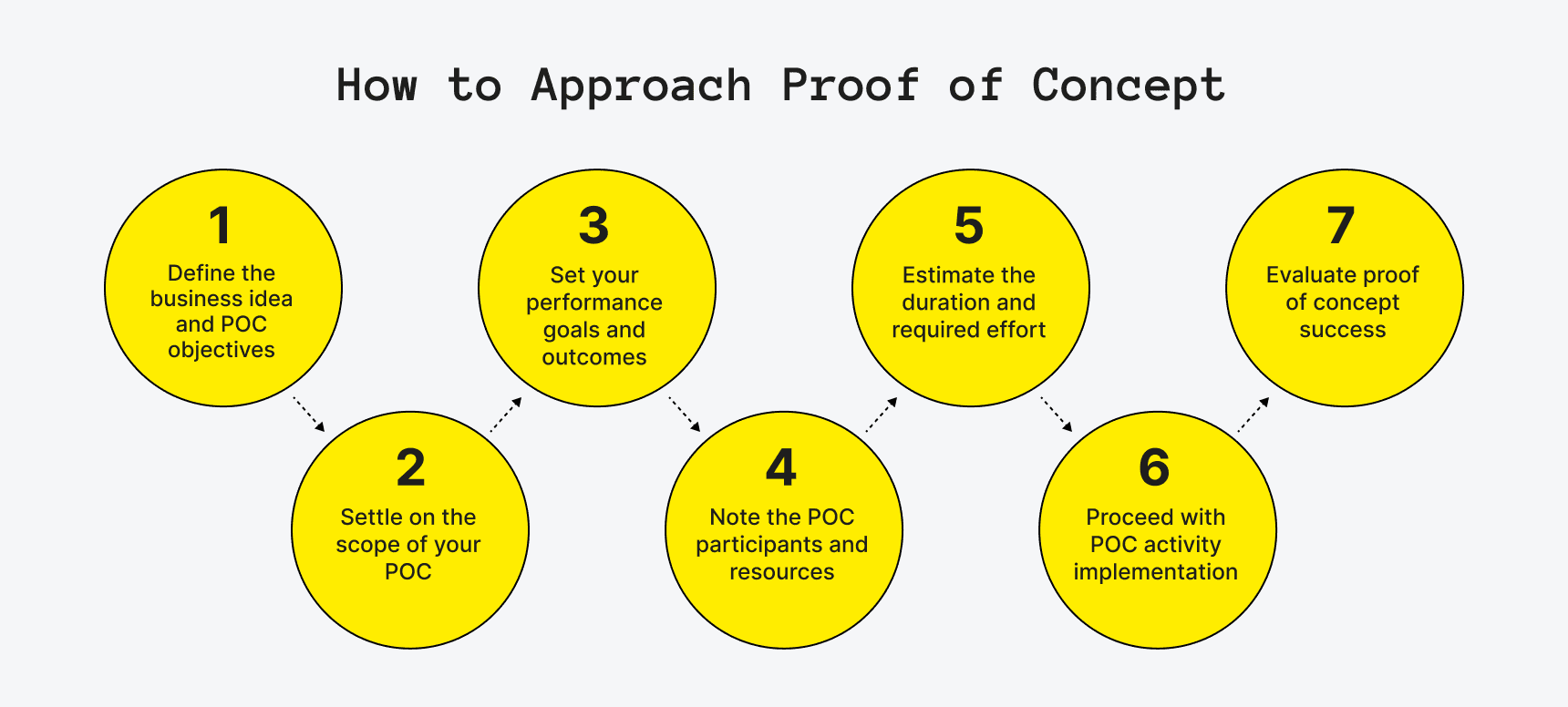 How to Approach Proof of Concept

1
Define the business idea and POC objectives

2
Settle on the scope of your POC

3
Set your performance goals and outcomes

4
Note the POC participants and resources

5
Estimate the duration and required effort

6
Proceed with POC activity implementation

7
Evaluate proof of concept success